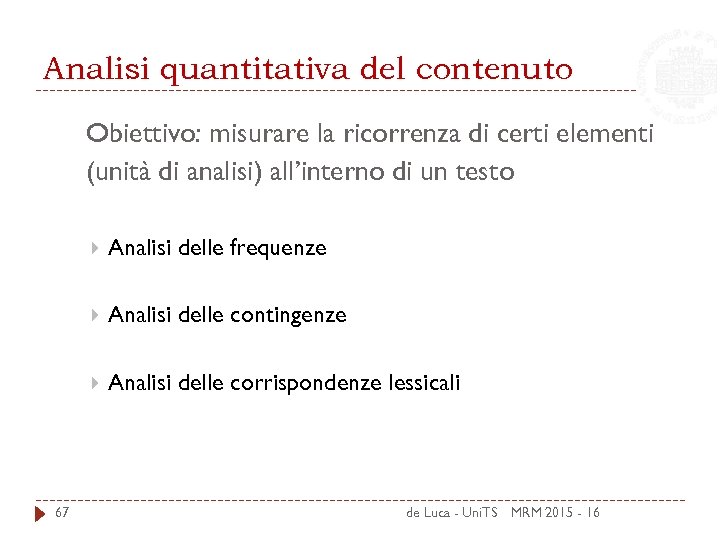 Analisi quantitativa del contenuto

Obiettivo: misurare la ricorrenza di certi elementi (unità di analisi) all'interno di un testo

Analisi delle frequenze

Analisi delle contingenze

Analisi delle corrispondenze lessicali

67

de Luca - UniTS MRM 2015 - 16